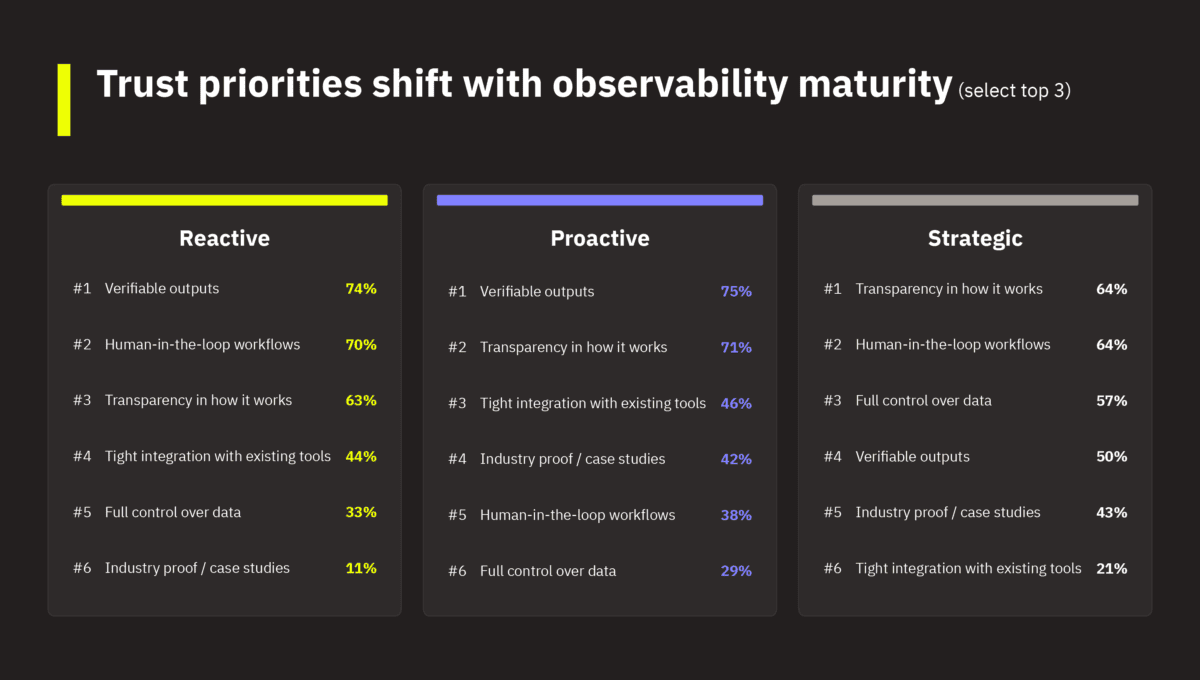 Trust priorities shift with observability maturity (select top 3)

Reactive

#1 Verifiable outputs 74%

#2 Human-in-the-loop workflows 70%

#3 Transparency in how it works 63%

#4 Tight integration with existing tools 44%

#5 Full control over data 33%

#6 Industry proof / case studies 11%

Proactive

#1 Verifiable outputs 75%

#2 Transparency in how it works 71%

#3 Tight integration with existing tools 46%

#4 Industry proof / case studies 42%

#5 Human-in-the-loop workflows 38%

#6 Full control over data 29%

Strategic

#1 Transparency in how it works 64%

#2 Human-in-the-loop workflows 64%

#3 Full control over data 57%

#4 Verifiable outputs 50%

#5 Industry proof / case studies 43%

#6 Tight integration with existing tools 21%